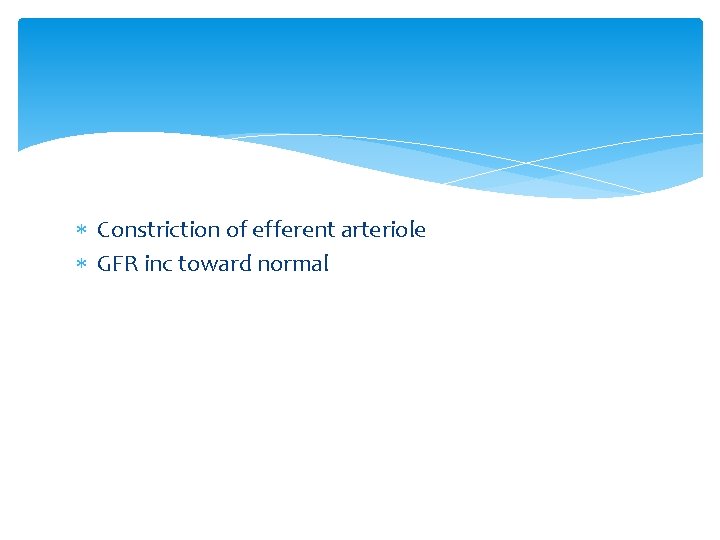 * Constriction of efferent arteriole
* GFR inc toward normal